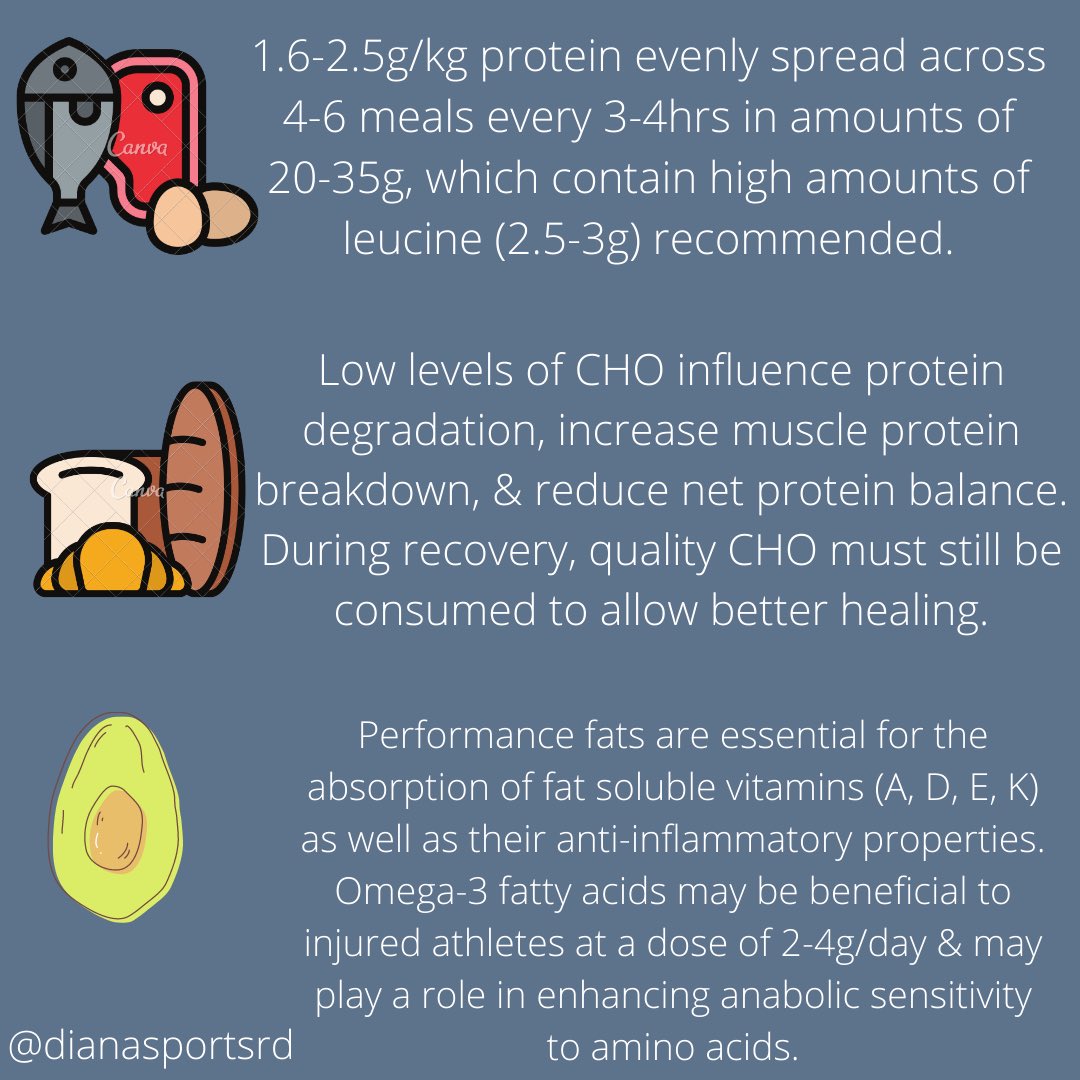 Canva

1.6-2.5g/kg protein evenly spread across 4-6 meals every 3-4hrs in amounts of 20-35g, which contain high amounts of leucine (2.5-3g) recommended.

Canva

Low levels of CHO influence protein degradation, increase muscle protein breakdown, & reduce net protein balance. During recovery, quality CHO must still be consumed to allow better healing.

Performance fats are essential for the absorption of fat soluble vitamins (A, D, E, K) as well as their anti-inflammatory properties. Omega-3 fatty acids may be beneficial to injured athletes at a dose of 2-4g/day & may play a role in enhancing anabolic sensitivity to amino acids.

@dianasportsrd